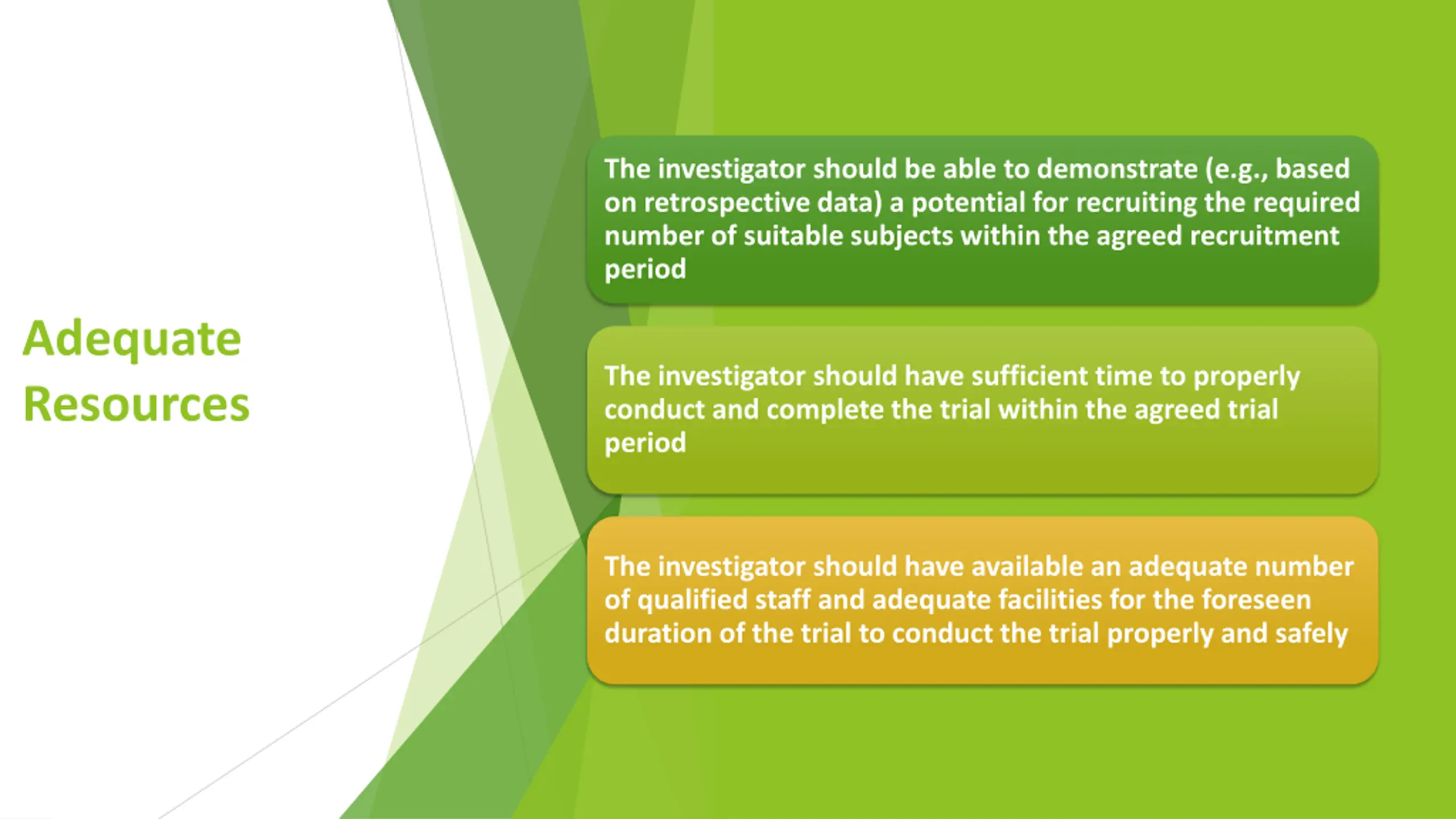 Adequate Resources

The investigator should be able to demonstrate (e.g., based on retrospective data) a potential for recruiting the required number of suitable subjects within the agreed recruitment period

The investigator should have sufficient time to properly conduct and complete the trial within the agreed trial period

The investigator should have available an adequate number of qualified staff and adequate facilities for the foreseen duration of the trial to conduct the trial properly and safely